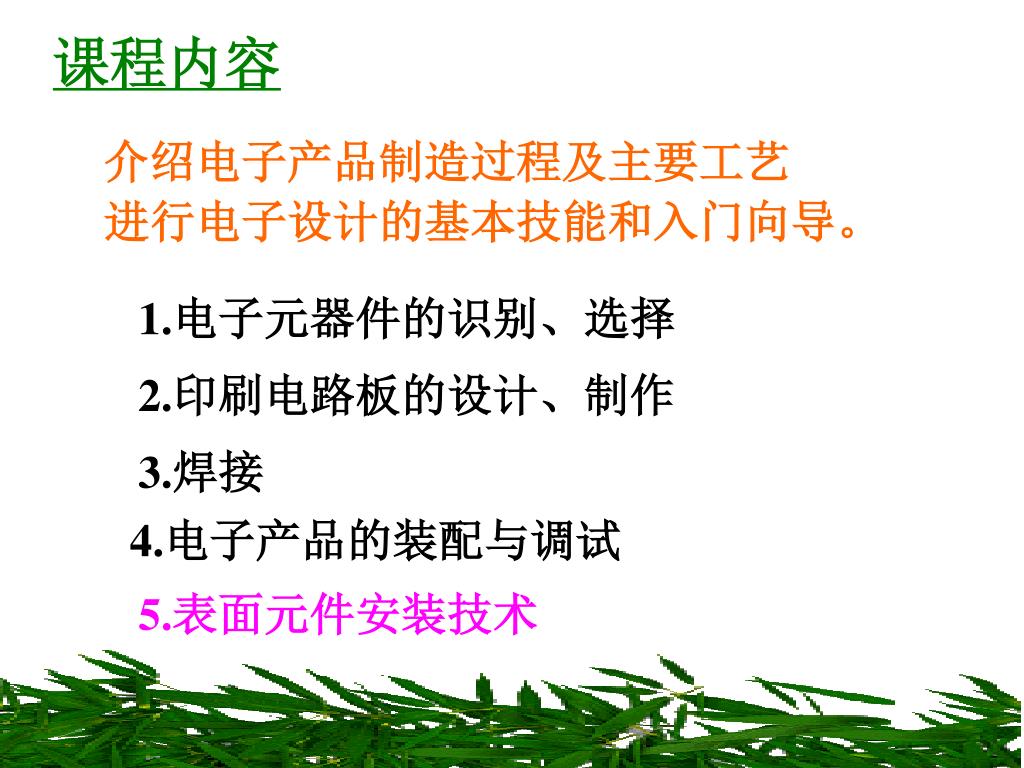 课程内容

介绍电子产品制造过程及主要工艺
进行电子设计的基本技能和入门向导。

1.电子元器件的识别、选择

2.印刷电路板的设计、制作

3.焊接

4.电子产品的装配与调试

5.表面元件安装技术